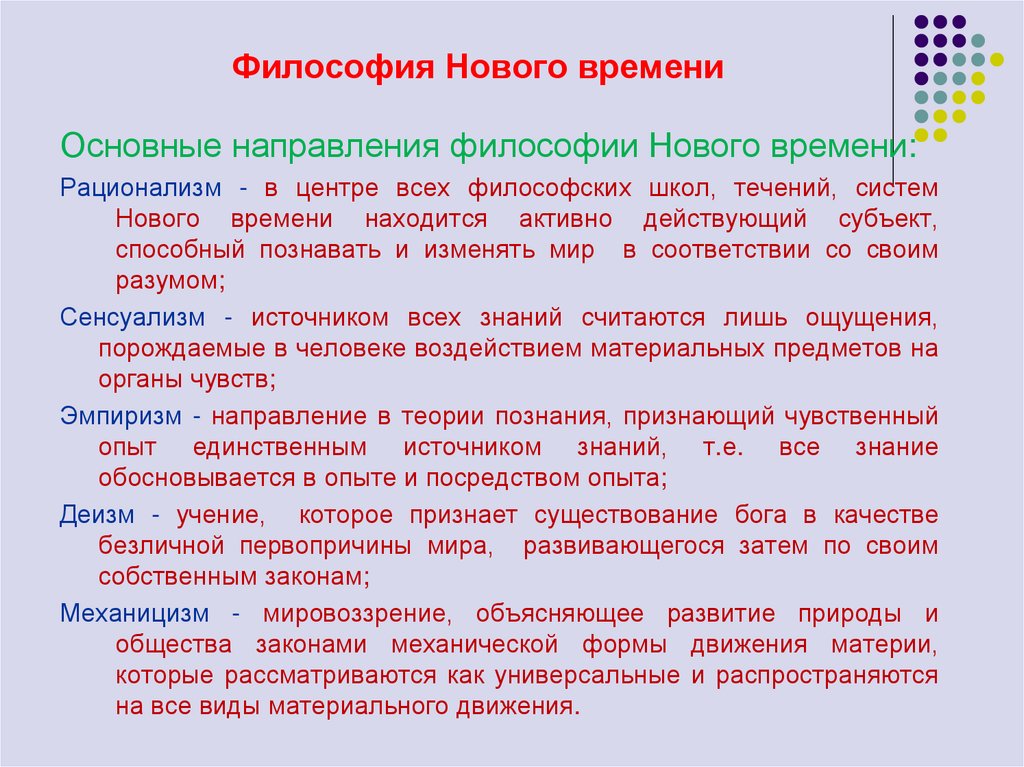 Философия Нового времени

Основные направления философии Нового времени:

Рационализм - в центре всех философских школ, течений, систем Нового времени находится активно действующий субъект, способный познавать и изменять мир в соответствии со своим разумом;

Сенсуализм - источником всех знаний считаются лишь ощущения, порождаемые в человеке воздействием материальных предметов на органы чувств;

Эмпиризм - направление в теории познания, признающий чувственный опыт единственным источником знаний, т.е. все знание обосновывается в опыте и посредством опыта;

Деизм - учение, которое признает существование бога в качестве безличной первопричины мира, развивающегося затем по своим собственным законам;

Механицизм - мировоззрение, объясняющее развитие природы и общества законами механической формы движения материи, которые рассматриваются как универсальные и распространяются на все виды материального движения.